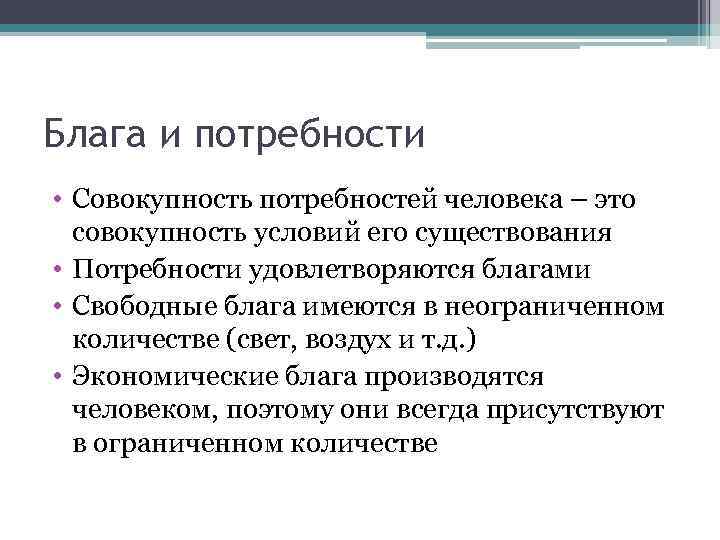 Блага и потребности

• Совокупность потребностей человека – это совокупность условий его существования
• Потребности удовлетворяются благами
• Свободные блага имеются в неограниченном количестве (свет, воздух и т.д.)
• Экономические блага производятся человеком, поэтому они всегда присутствуют в ограниченном количестве